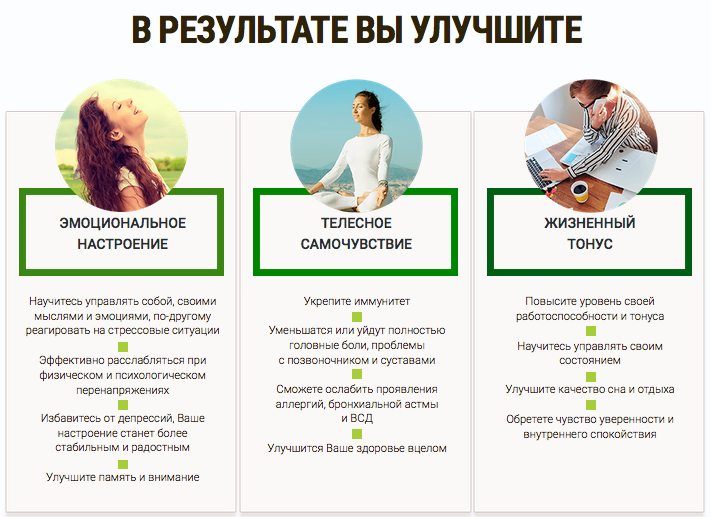 В РЕЗУЛЬТАТЕ ВЫ УЛУЧШИТЕ

ЭМОЦИОНАЛЬНОЕ НАСТРОЕНИЕ

Научитесь управлять собой, своими мыслями и эмоциями, по-другому реагировать на стрессовые ситуации

Эффективно расслабляться при физическом и психологическом перенапряжениях

Избавитесь от депрессий, Ваше настроение станет более стабильным и радостным

Улучшите память и внимание

ТЕЛЕСНОЕ САМОЧУВСТВИЕ

Укрепите иммунитет

Уменьшатся или уйдут полностью головные боли, проблемы с позвоночником и суставами

Сможете ослабить проявления аллергий, бронхиальной астмы и ВСД

Улучшится Ваше здоровье вцелом

ЖИЗНЕННЫЙ ТОНУС

Повысите уровень своей работоспособности и тонуса

Научитесь управлять своим состоянием

Улучшите качество сна и отдыха

Обретете чувство уверенности и внутреннего спокойствия